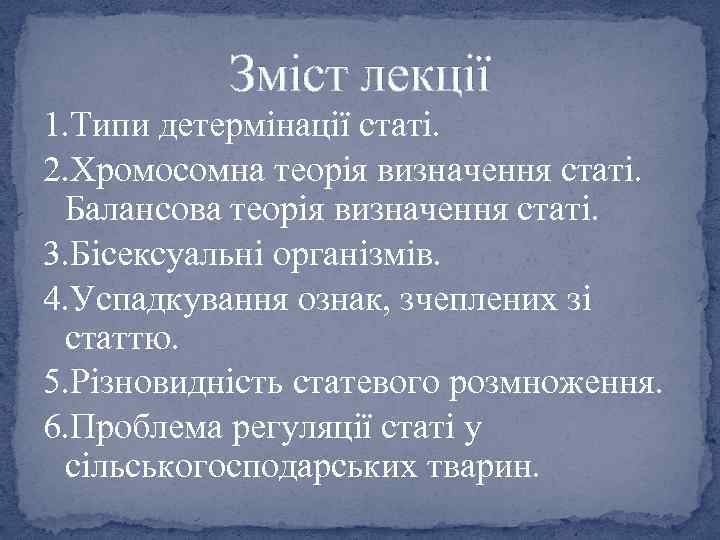 Зміст лекції

1.Типи детермінації статі.

2.Хромосомна теорія визначення статі. Балансова теорія визначення статі.

3.Бісексуальні організмів.

4.Успадкування ознак, зчеплених зі статтю.

5.Різновидність статевого розмноження.

6.Проблема регуляції статі у сільськогосподарських тварин.